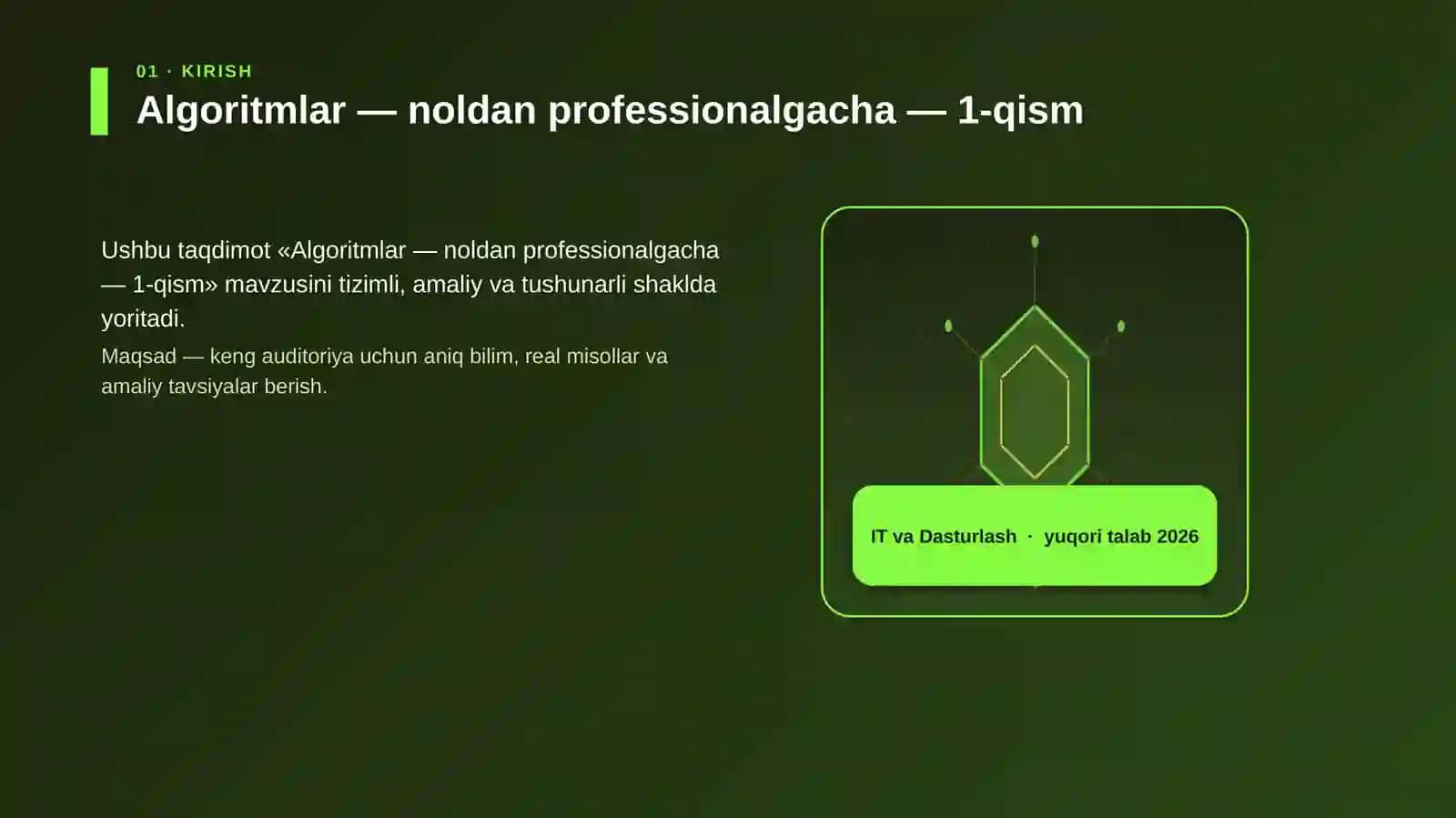 01 · KIRISH

Algoritmlar — noldan professionalgacha — 1-qism

Ushbu taqdimot «Algoritmlar — noldan professionalgacha — 1-qism» mavzusini tizimli, amaliy va tushunarli shaklda yoritadi.

Maqsad — keng auditoriya uchun aniq bilim, real misollar va amaliy tavsiyalar berish.

IT va Dasturlash · yuqori talab 2026